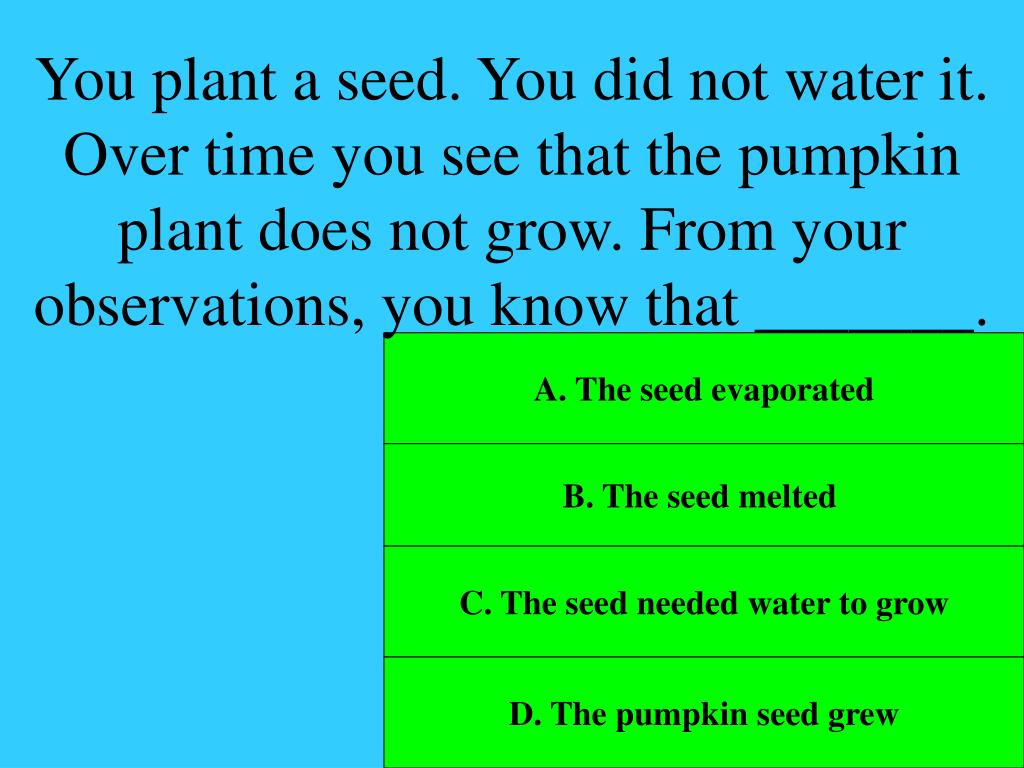 You plant a seed. You did not water it. Over time you see that the pumpkin plant does not grow. From your observations, you know that _______.

A. The seed evaporated

B. The seed melted

C. The seed needed water to grow

D. The pumpkin seed grew